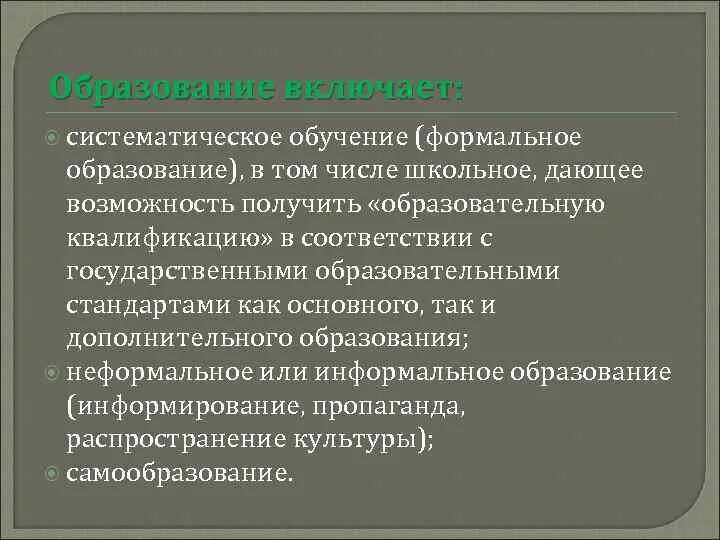 Образование включает:

систематическое обучение (формальное образование), в том числе школьное, дающее возможность получить «образовательную квалификацию» в соответствии с государственными образовательными стандартами как основного, так и дополнительного образования;

неформальное или информальное образование (информирование, пропаганда, распространение культуры);

самообразование.